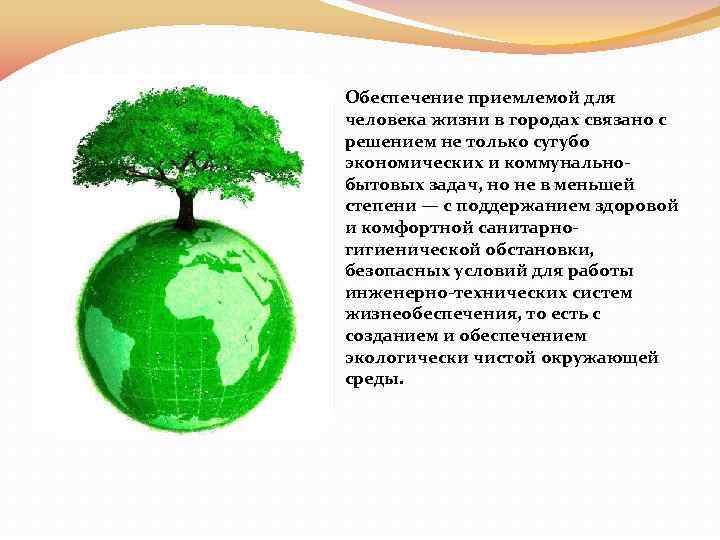 Обеспечение приемлемой для человека жизни в городах связано с решением не только сугубо экономических и коммунально-бытовых задач, но не в меньшей степени — с поддержанием здоровой и комфортной санитарно-гигиенической обстановки, безопасных условий для работы инженерно-технических систем жизнеобеспечения, то есть с созданием и обеспечением экологически чистой окружающей среды.